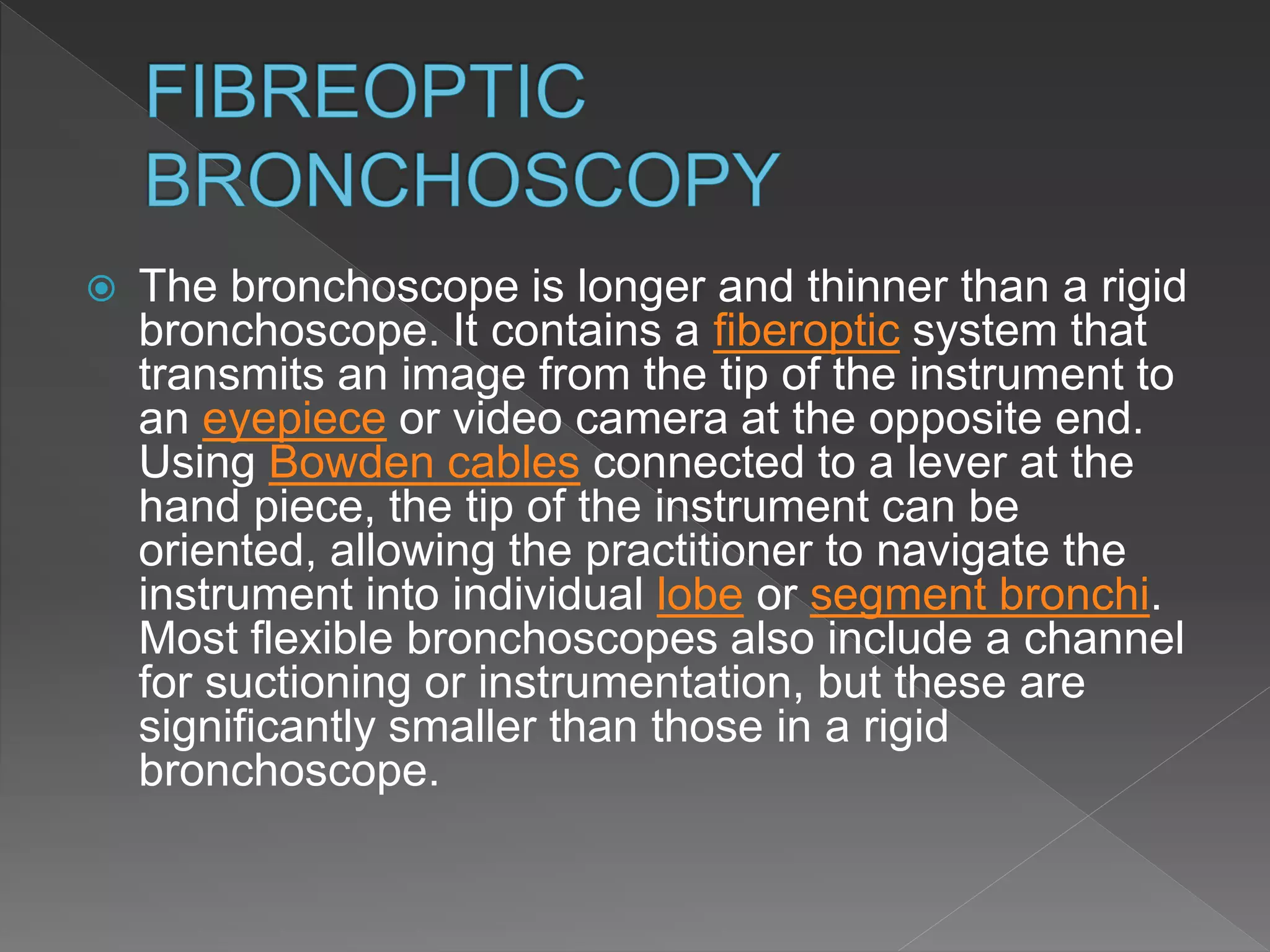 FIBREOPTIC BRONCHOSCOPY

The bronchoscope is longer and thinner than a rigid bronchoscope. It contains a fiberoptic system that transmits an image from the tip of the instrument to an eyepiece or video camera at the opposite end. Using Bowden cables connected to a lever at the hand piece, the tip of the instrument can be oriented, allowing the practitioner to navigate the instrument into individual lobe or segment bronchi. Most flexible bronchoscopes also include a channel for suctioning or instrumentation, but these are significantly smaller than those in a rigid bronchoscope.